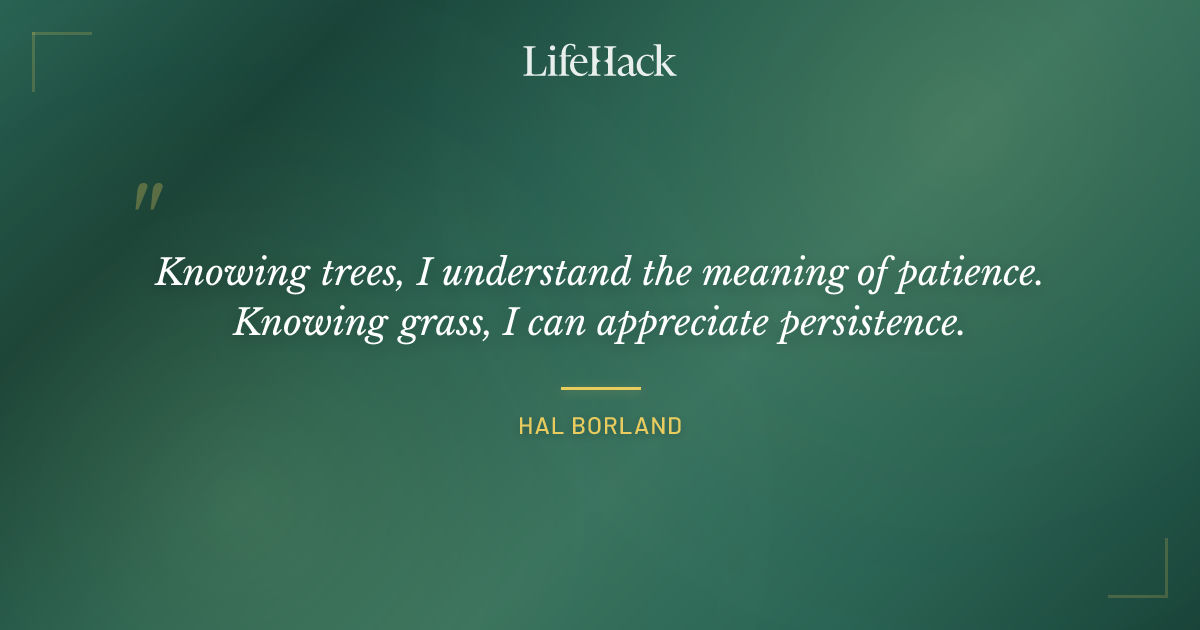 LifeHack

"

Knowing trees, I understand the meaning of patience. Knowing grass, I can appreciate persistence.

HAL BORLAND